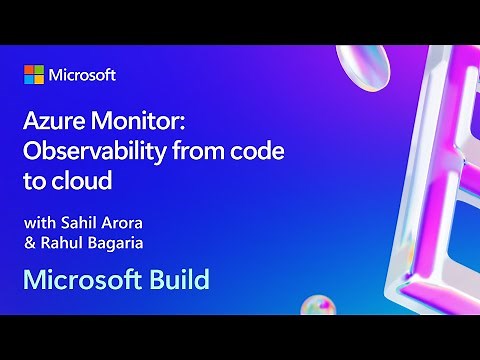 Microsoft

Azure Monitor: Observability from code to cloud

with Sahil Arora & Rahul Bagaria

Microsoft Build